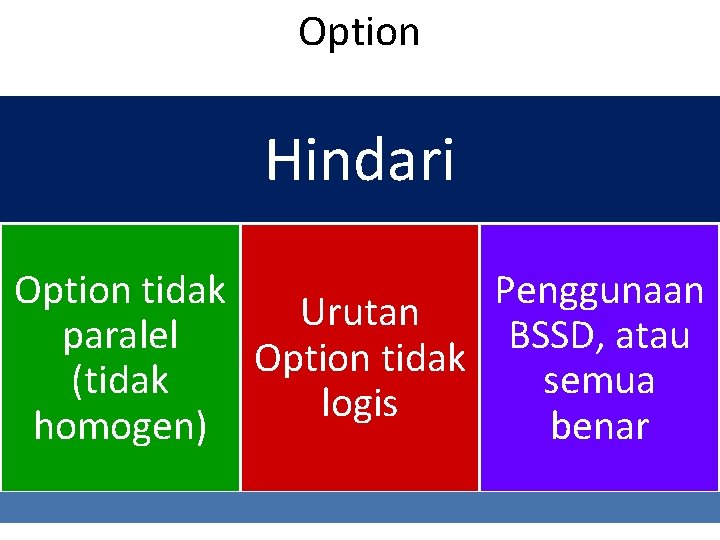 Option

Hindari

Option tidak paralel (tidak homogen)

Urutan Option tidak logis

Penggunaan BSSD, atau semua benar